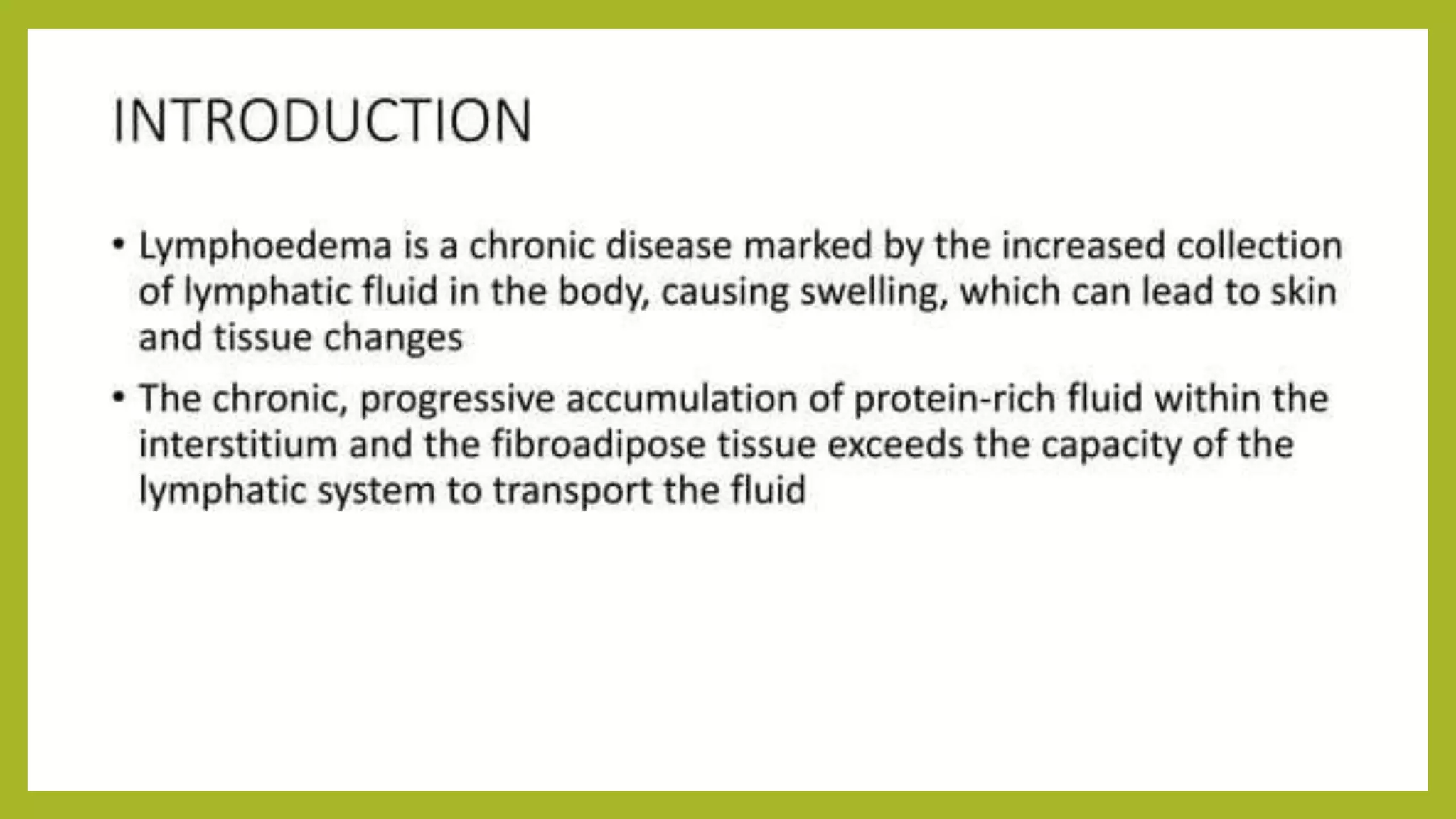 INTRODUCTION

• Lymphoedema is a chronic disease marked by the increased collection of lymphatic fluid in the body, causing swelling, which can lead to skin and tissue changes

• The chronic, progressive accumulation of protein-rich fluid within the interstitium and the fibroadipose tissue exceeds the capacity of the lymphatic system to transport the fluid